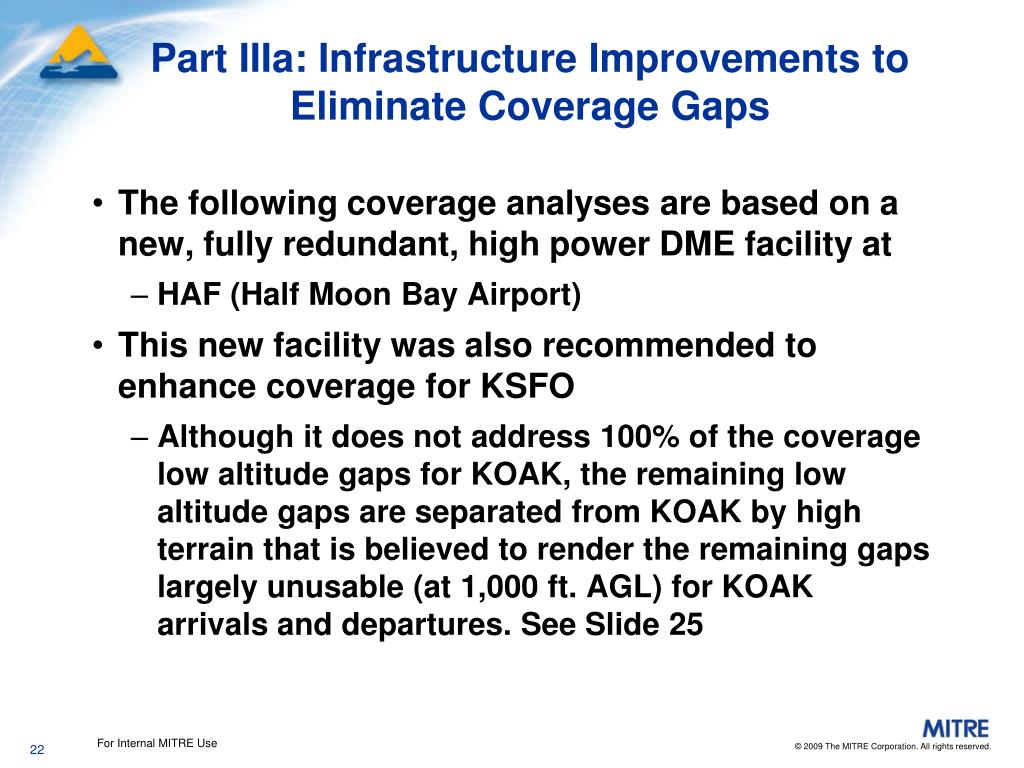 Part IIIa: Infrastructure Improvements to Eliminate Coverage Gaps

• The following coverage analyses are based on a new, fully redundant, high power DME facility at

– HAF (Half Moon Bay Airport)

• This new facility was also recommended to enhance coverage for KSFO

– Although it does not address 100% of the coverage low altitude gaps for KOAK, the remaining low altitude gaps are separated from KOAK by high terrain that is believed to render the remaining gaps largely unusable (at 1,000 ft. AGL) for KOAK arrivals and departures. See Slide 25

22

For Internal MITRE Use

MITRE

© 2009 The MITRE Corporation. All rights reserved.